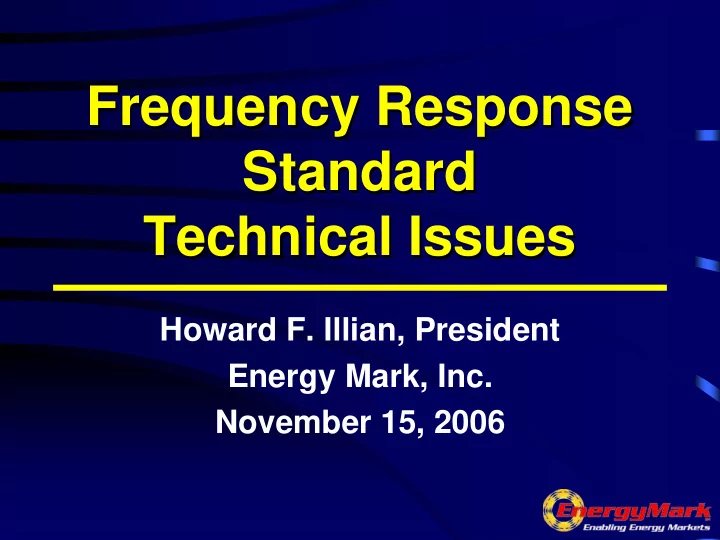 Frequency Response Standard Technical Issues

Howard F. Illian, President
Energy Mark, Inc.
November 15, 2006

EnergyMark
Enabling Energy Markets